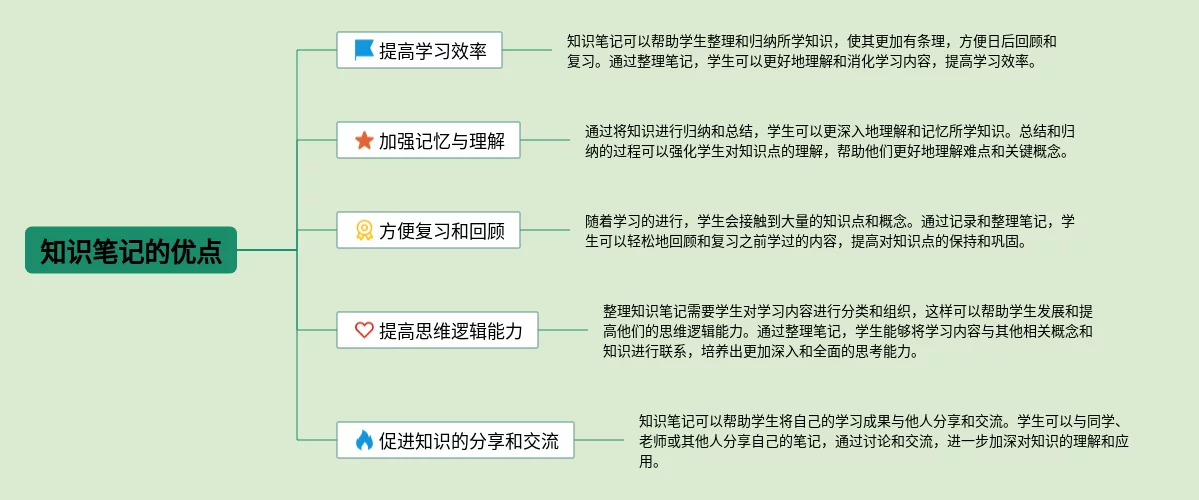 知识笔记的优点

提高学习效率

知识笔记可以帮助学生整理和归纳所学知识，使其更加有条理，方便日后回顾和复习。通过整理笔记，学生可以更好地理解和消化学习内容，提高学习效率。

加强记忆与理解

通过将知识进行归纳和总结，学生可以更深入地理解和记忆所学知识。总结和归纳的过程可以强化学生对知识点的理解，帮助他们更好地理解难点和关键概念。

方便复习和回顾

随着学习的进行，学生会接触到大量的知识点和概念。通过记录和整理笔记，学生可以轻松地回顾和复习之前学过的内容，提高对知识点的保持和巩固。

提高思维逻辑能力

整理知识笔记需要学生对学习内容进行分类和组织，这样可以帮助学生发展和提高他们的思维逻辑能力。通过整理笔记，学生能够将学习内容与其他相关概念和知识进行联系，培养出更加深入和全面的思考能力。

促进知识的分享和交流

知识笔记可以帮助学生将自己的学习成果与他人分享和交流。学生可以与同学、老师或其他人分享自己的笔记，通过讨论和交流，进一步加深对知识的理解和应用。